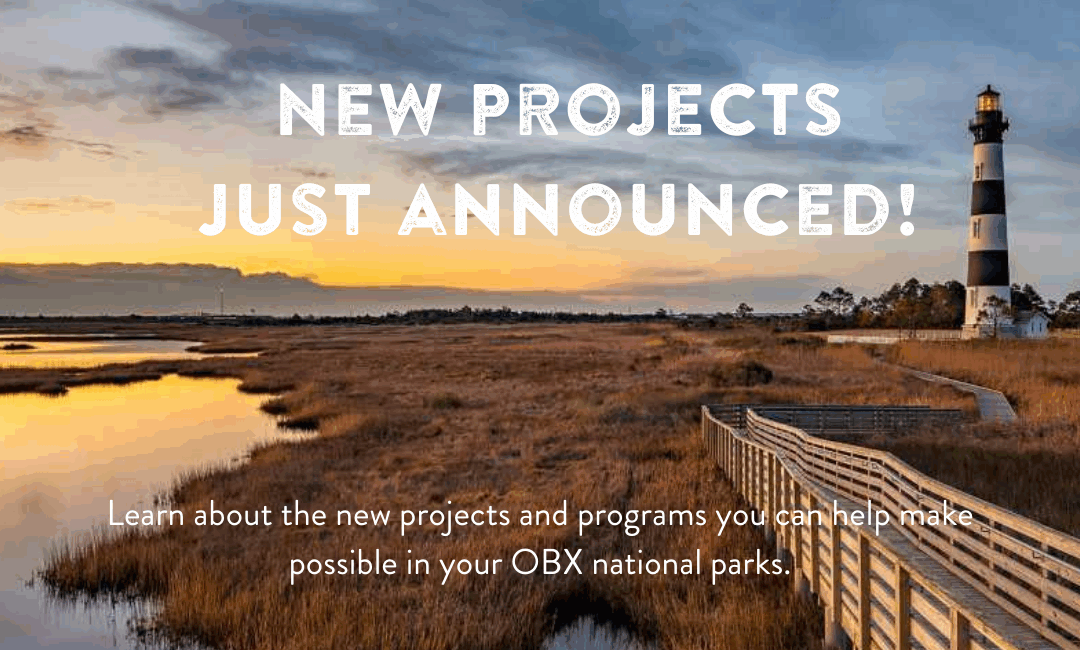 NEW PROJECTS JUST ANNOUNCED!

Learn about the new projects and programs you can help make possible in your OBX national parks.